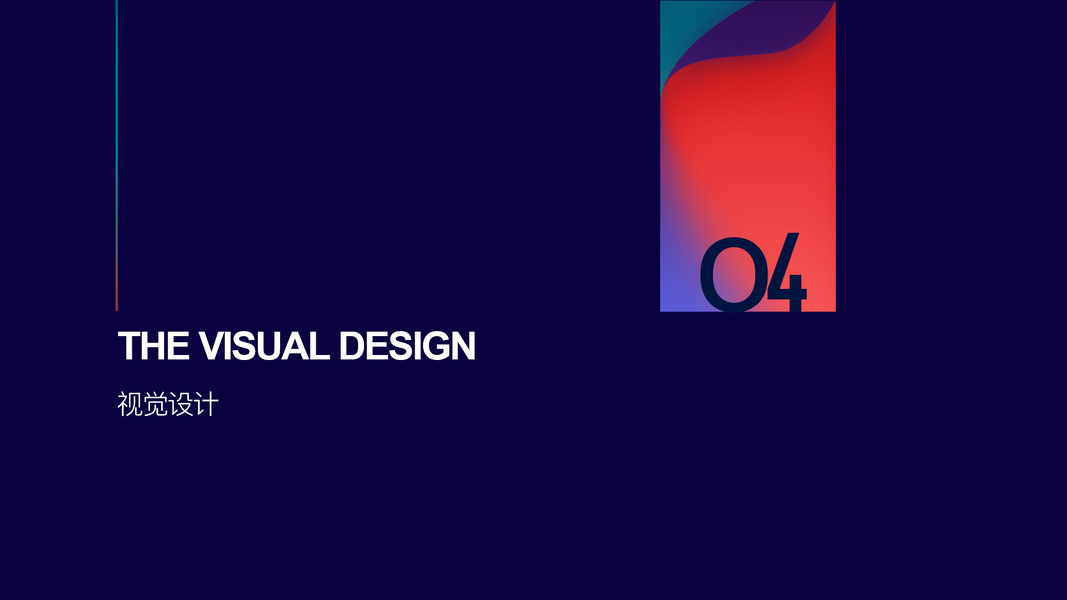 04

THE VISUAL DESIGN

视觉设计